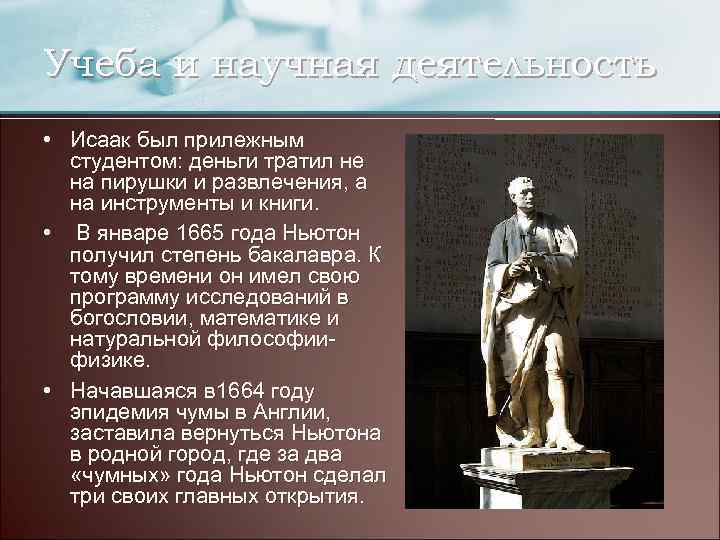 Учеба и научная деятельность

• Исаак был прилежным студентом: деньги тратил не на пирушки и развлечения, а на инструменты и книги.

• В январе 1665 года Ньютон получил степень бакалавра. К тому времени он имел свою программу исследований в богословии, математике и натуральной философии-физике.

• Начавшаяся в1664 году эпидемия чумы в Англии, заставила вернуться Ньютона в родной город, где за два «чумных» года Ньютон сделал три своих главных открытия.